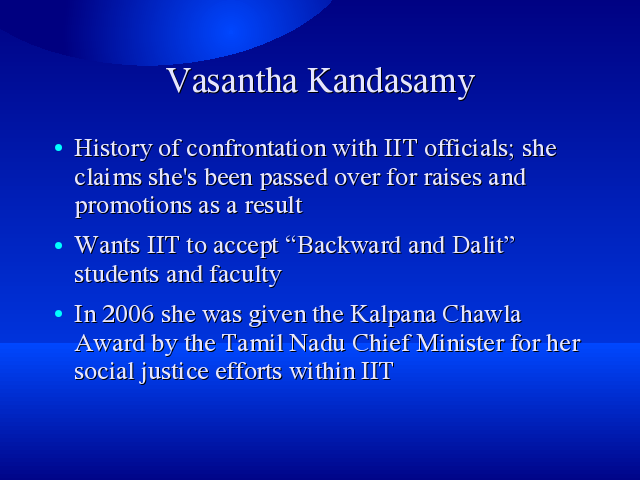 Vasantha Kandasamy

• History of confrontation with IIT officials; she claims she's been passed over for raises and promotions as a result

• Wants IIT to accept “Backward and Dalit” students and faculty

• In 2006 she was given the Kalpana Chawla Award by the Tamil Nadu Chief Minister for her social justice efforts within IIT